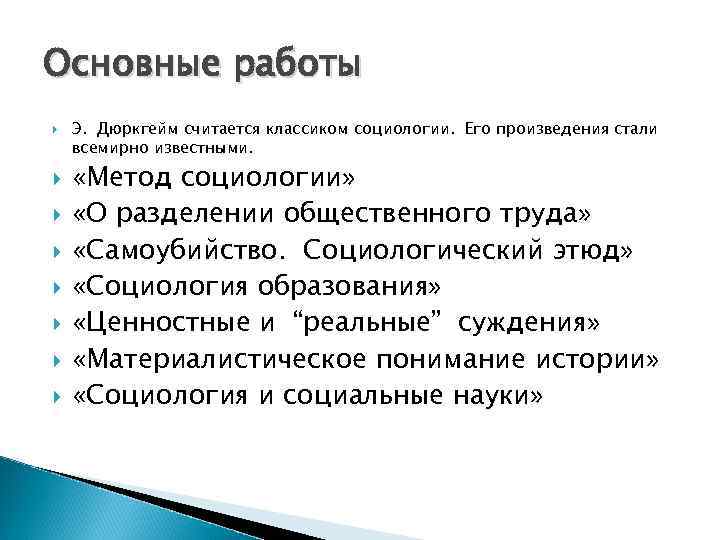 Основные работы

Э. Дюркгейм считается классиком социологии. Его произведения стали всемирно известными.

«Метод социологии»

«О разделении общественного труда»

«Самоубийство. Социологический этюд»

«Социология образования»

«Ценностные и “реальные” суждения»

«Материалистическое понимание истории»

«Социология и социальные науки»